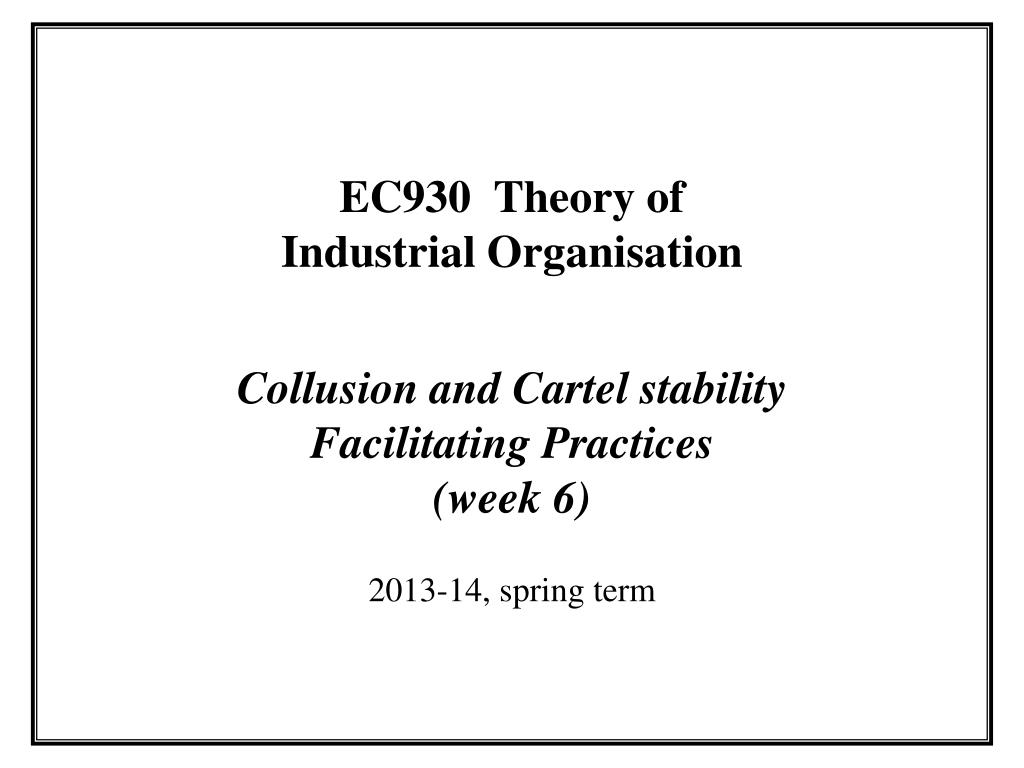 EC930 Theory of
Industrial Organisation

Collusion and Cartel stability
Facilitating Practices
(week 6)

2013-14, spring term